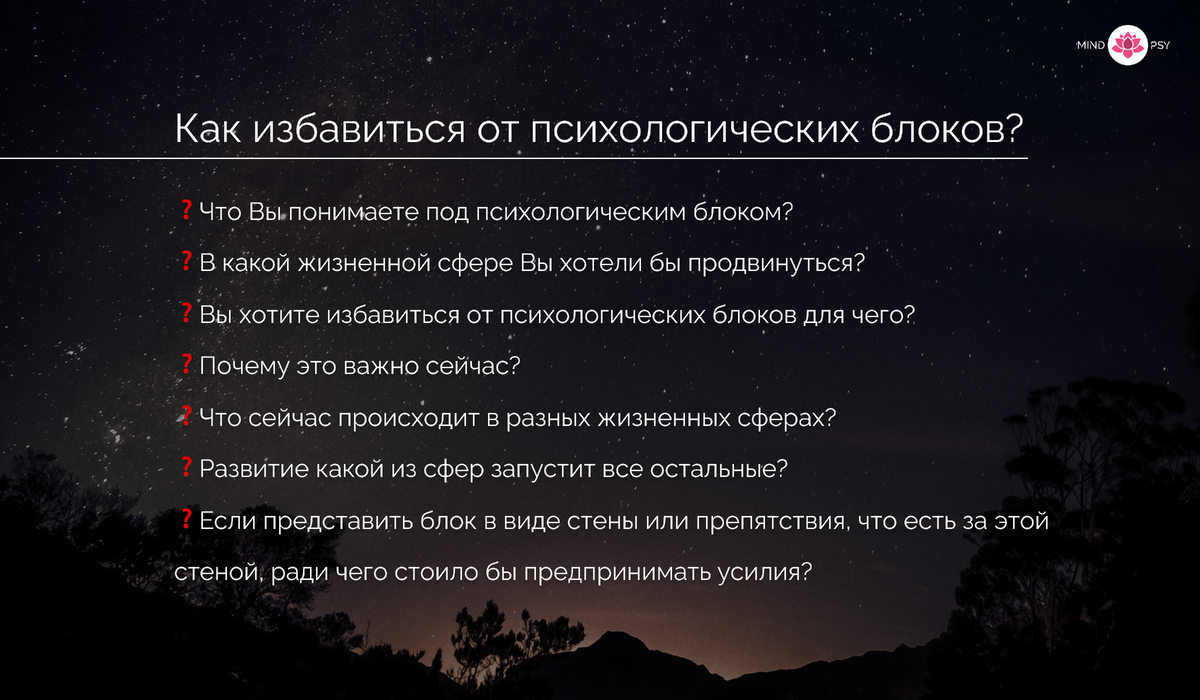 MIND PSY

Как избавиться от психологических блоков?

❓Что Вы понимаете под психологическим блоком?

❓В какой жизненной сфере Вы хотели бы продвинуться?

❓Вы хотите избавиться от психологических блоков для чего?

❓Почему это важно сейчас?

❓Что сейчас происходит в разных жизненных сферах?

❓Развитие какой из сфер запустит все остальные?

❓Если представить блок в виде стены или препятствия, что есть за этой стеной, ради чего стоило бы предпринимать усилия?